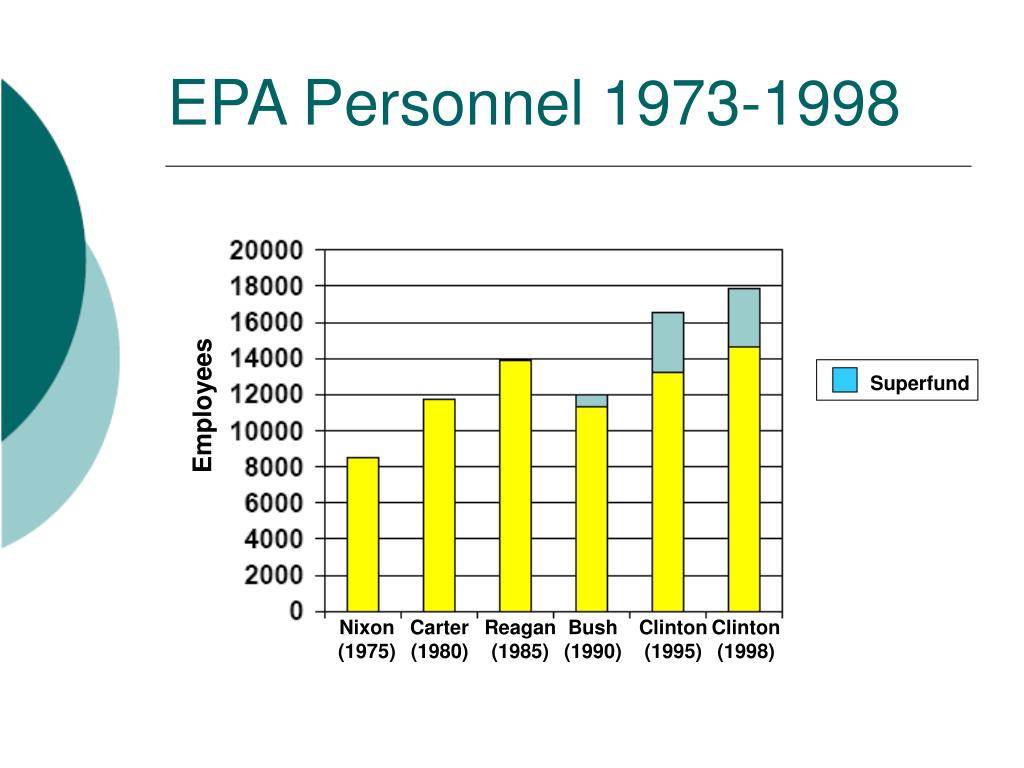 EPA Personnel 1973-1998

Employees

20000
18000
16000
14000
12000
10000
8000
6000
4000
2000
0

Nixon (1975)
Carter (1980)
Reagan (1985)
Bush (1990)
Clinton (1995)
Clinton (1998)

Superfund